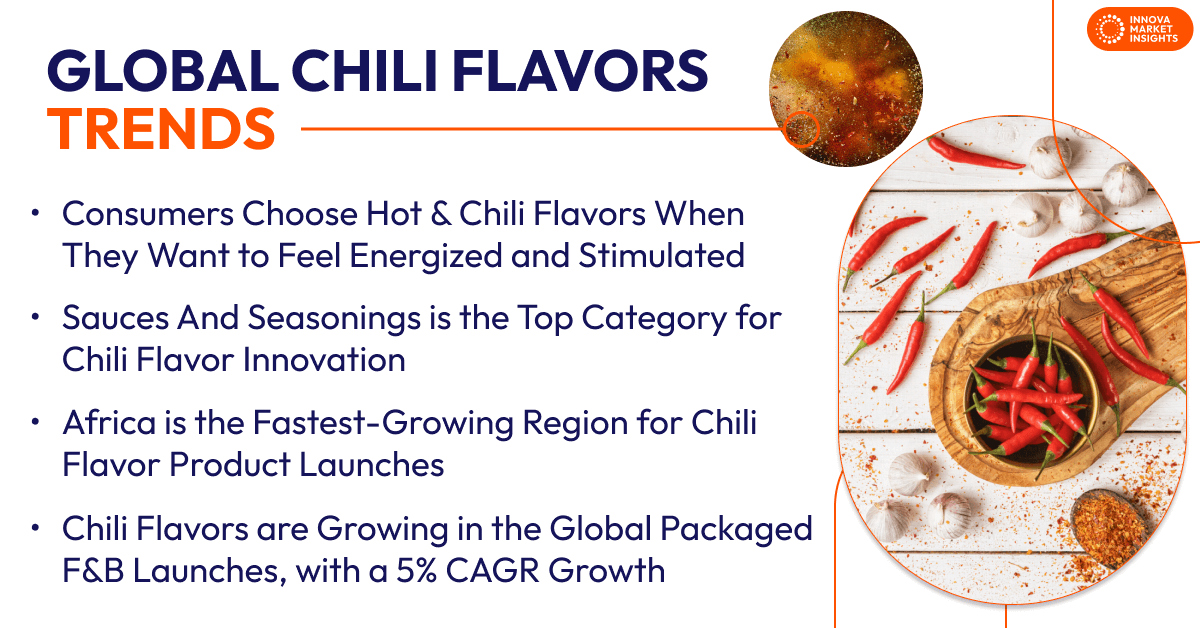 INNOVA MARKET INSIGHTS

GLOBAL CHILI FLAVORS TRENDS

• Consumers Choose Hot & Chili Flavors When They Want to Feel Energized and Stimulated

• Sauces And Seasonings is the Top Category for Chili Flavor Innovation

• Africa is the Fastest-Growing Region for Chili Flavor Product Launches

• Chili Flavors are Growing in the Global Packaged F&B Launches, with a 5% CAGR Growth